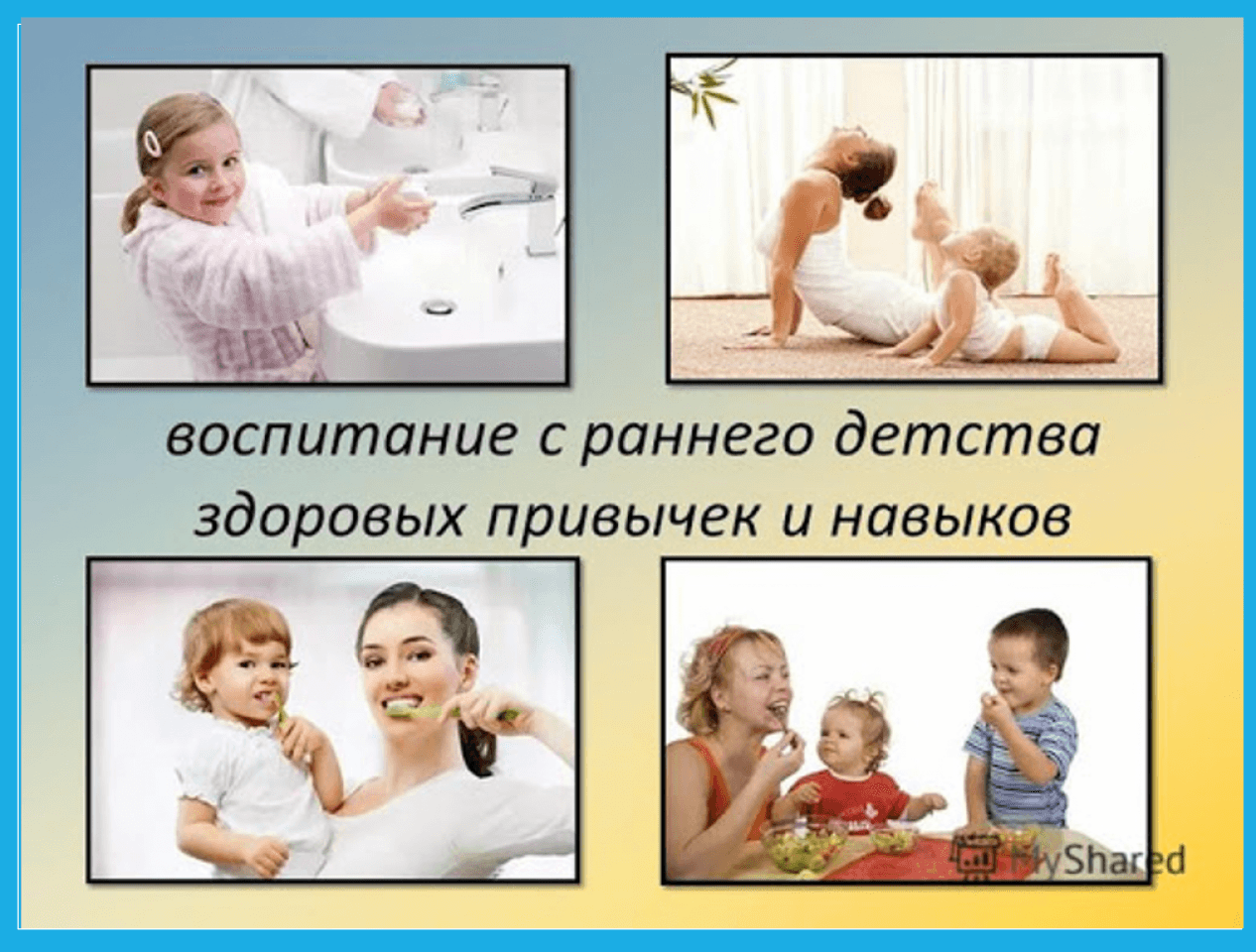 воспитание с раннего детства здоровых привычек и навыков

MyShared